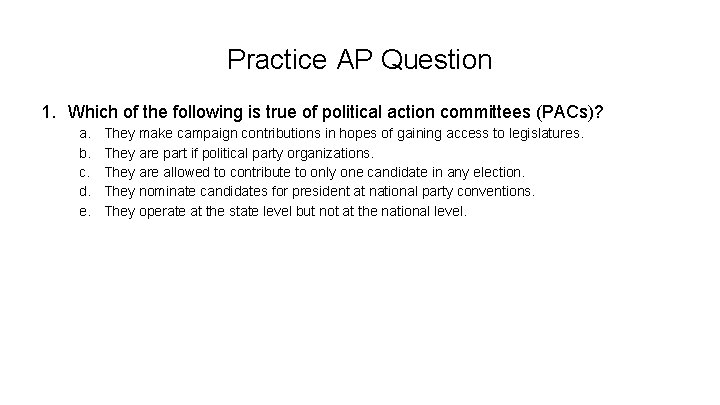 Practice AP Question

1. Which of the following is true of political action committees (PACs)?

a. They make campaign contributions in hopes of gaining access to legislatures.
b. They are part if political party organizations.
c. They are allowed to contribute to only one candidate in any election.
d. They nominate candidates for president at national party conventions.
e. They operate at the state level but not at the national level.